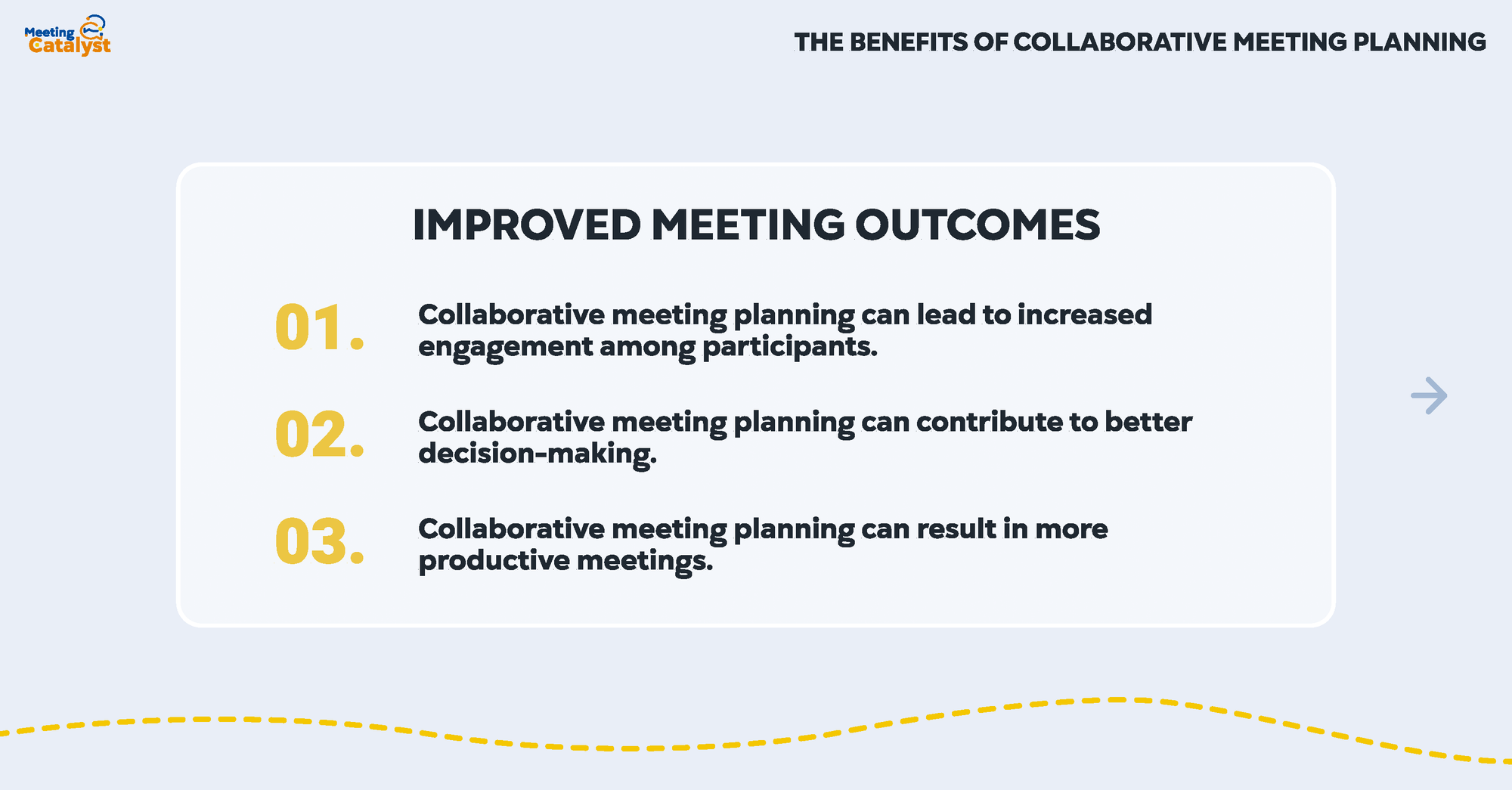 Meeting Catalyst

THE BENEFITS OF COLLABORATIVE MEETING PLANNING

IMPROVED MEETING OUTCOMES

01. Collaborative meeting planning can lead to increased engagement among participants.

02. Collaborative meeting planning can contribute to better decision-making.

03. Collaborative meeting planning can result in more productive meetings.